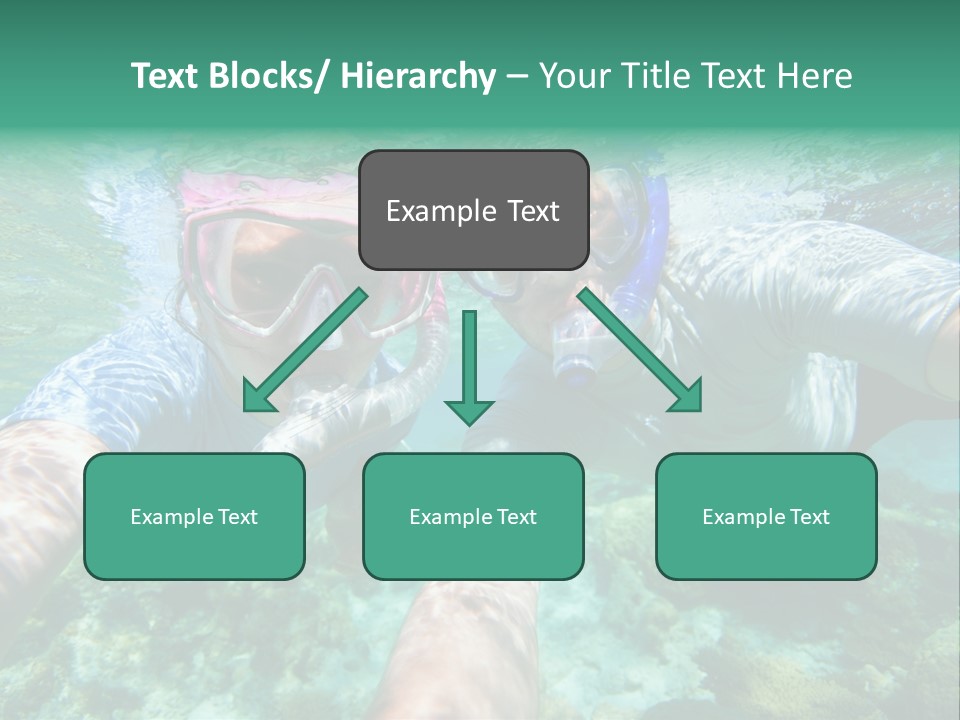 Text Blocks/ Hierarchy – Your Title Text Here

Example Text

Example Text

Example Text

Example Text